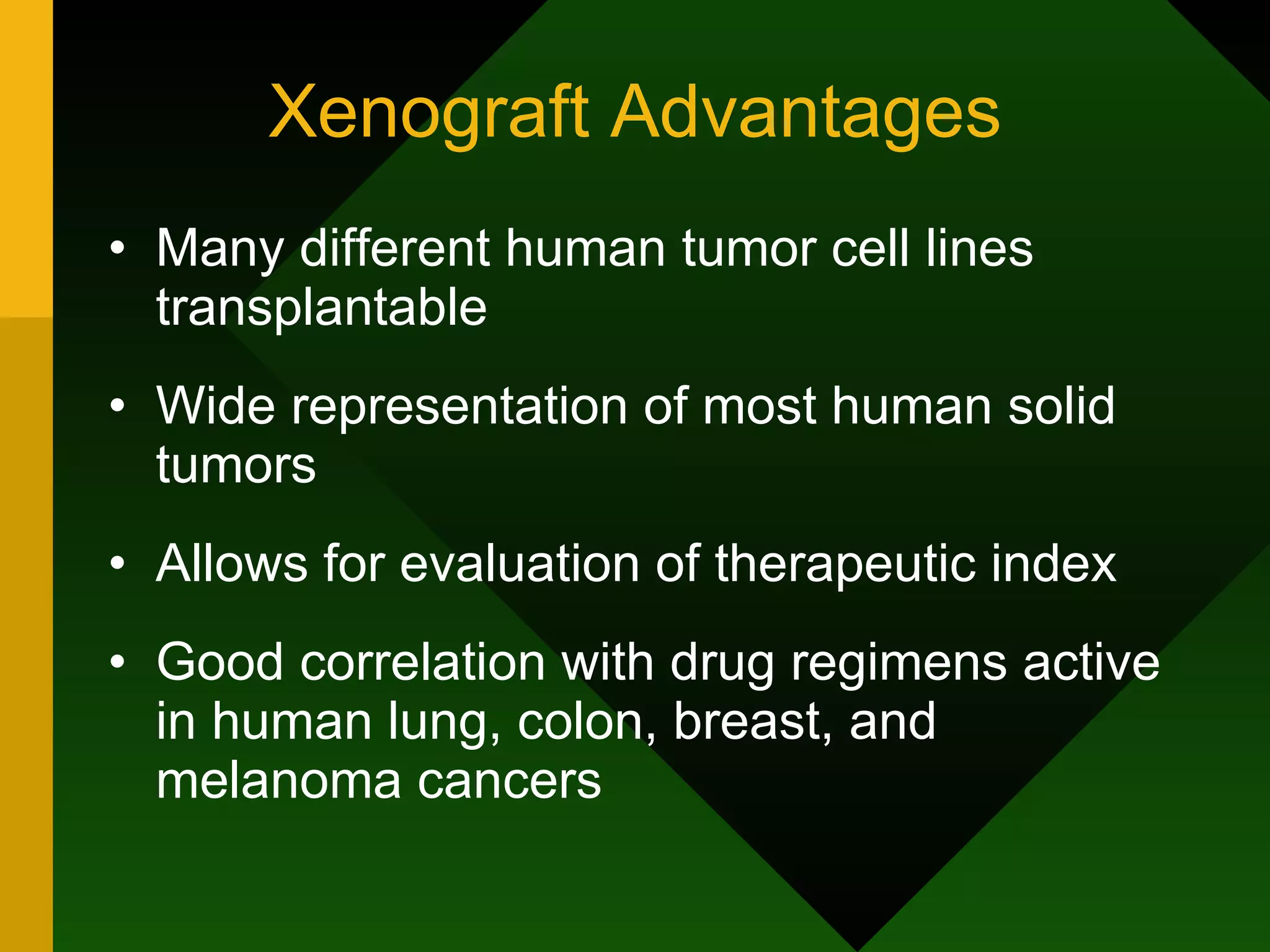 Xenograft Advantages

• Many different human tumor cell lines transplantable

• Wide representation of most human solid tumors

• Allows for evaluation of therapeutic index

• Good correlation with drug regimens active in human lung, colon, breast, and melanoma cancers